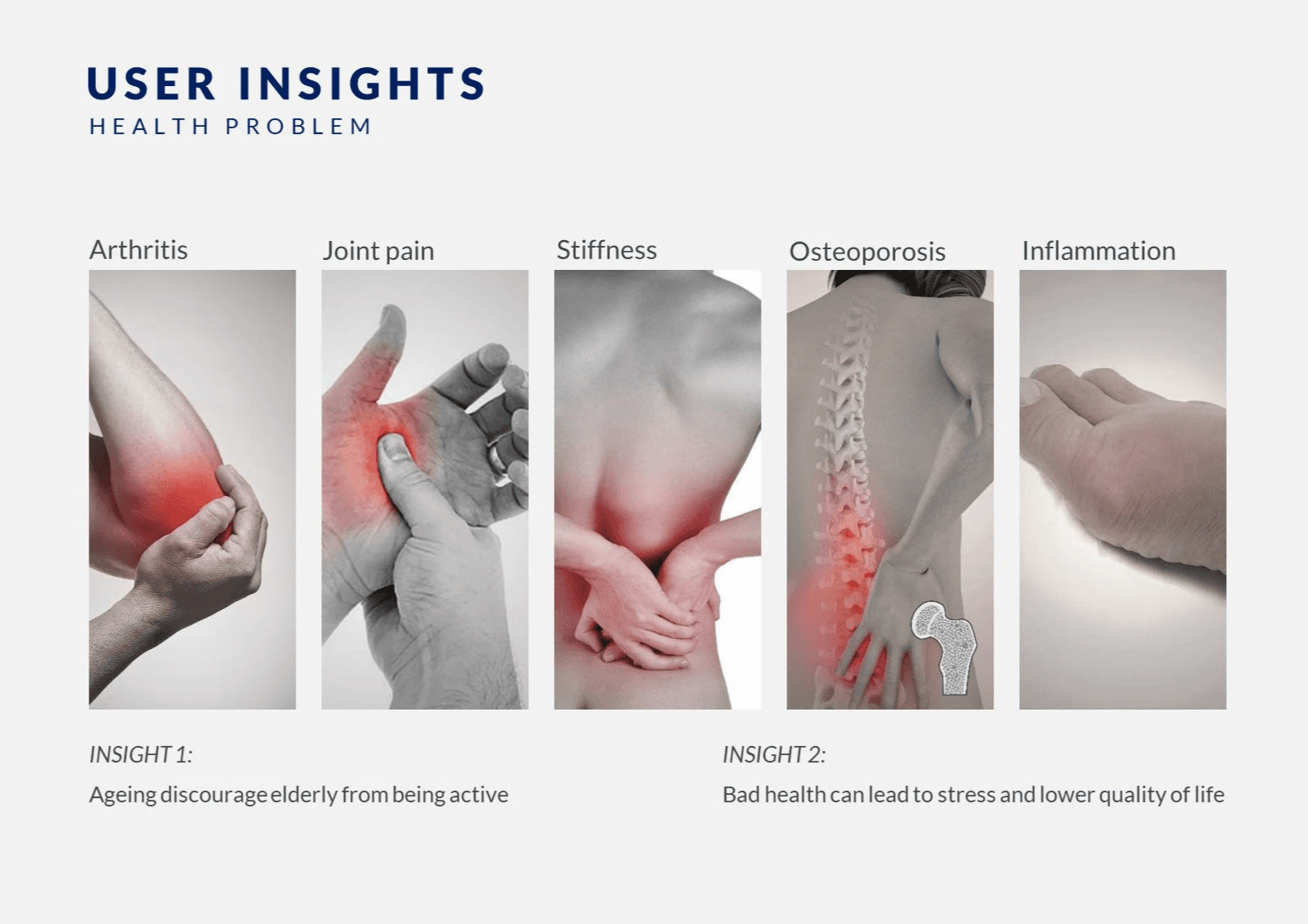 USER INSIGHTS
HEALTH PROBLEM

Arthritis

Joint pain

Stiffness

Osteoporosis

Inflammation

INSIGHT 1:

Ageing discourage elderly from being active

INSIGHT 2:

Bad health can lead to stress and lower quality of life